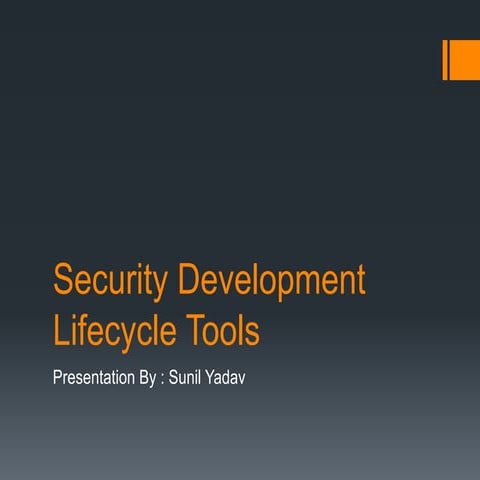 Security Development Lifecycle Tools

Presentation By : Sunil Yadav